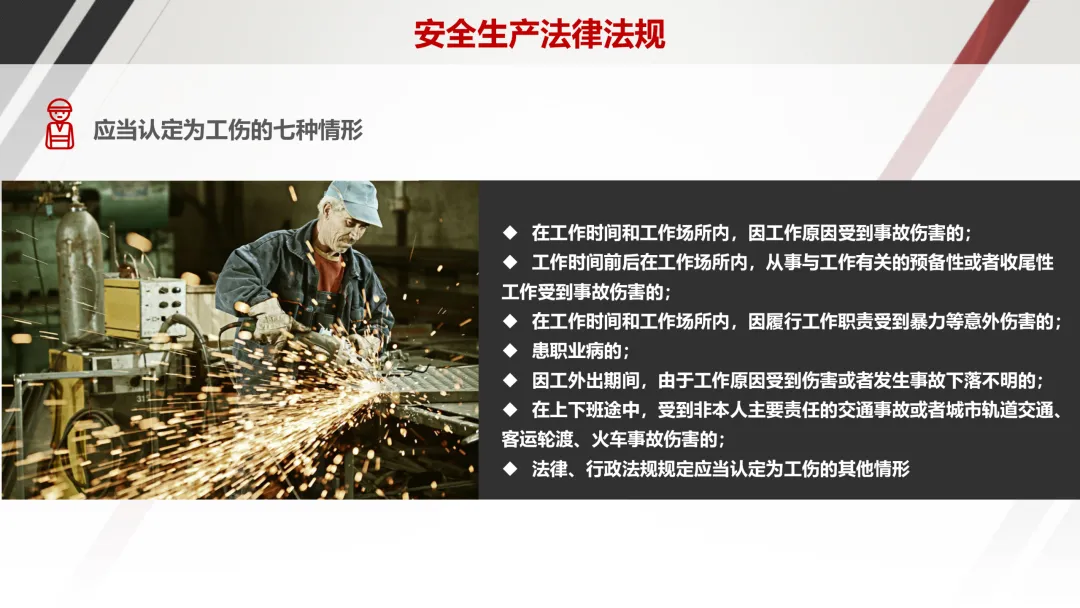 安全生产法律法规

应当认定为工伤的七种情形

◆ 在工作时间和工作场所内，因工作原因受到事故伤害的；
◆ 工作时间前后在工作场所内，从事与工作有关的预备性或者收尾性工作受到事故伤害的；
◆ 在工作时间和工作场所内，因履行工作职责受到暴力等意外伤害的；
◆ 患职业病的；
◆ 因工外出期间，由于工作原因受到伤害或者发生事故下落不明的；
◆ 在上下班途中，受到非本人主要责任的交通事故或者城市轨道交通、客运轮渡、火车事故伤害的；
◆ 法律、行政法规规定应当认定为工伤的其他情形